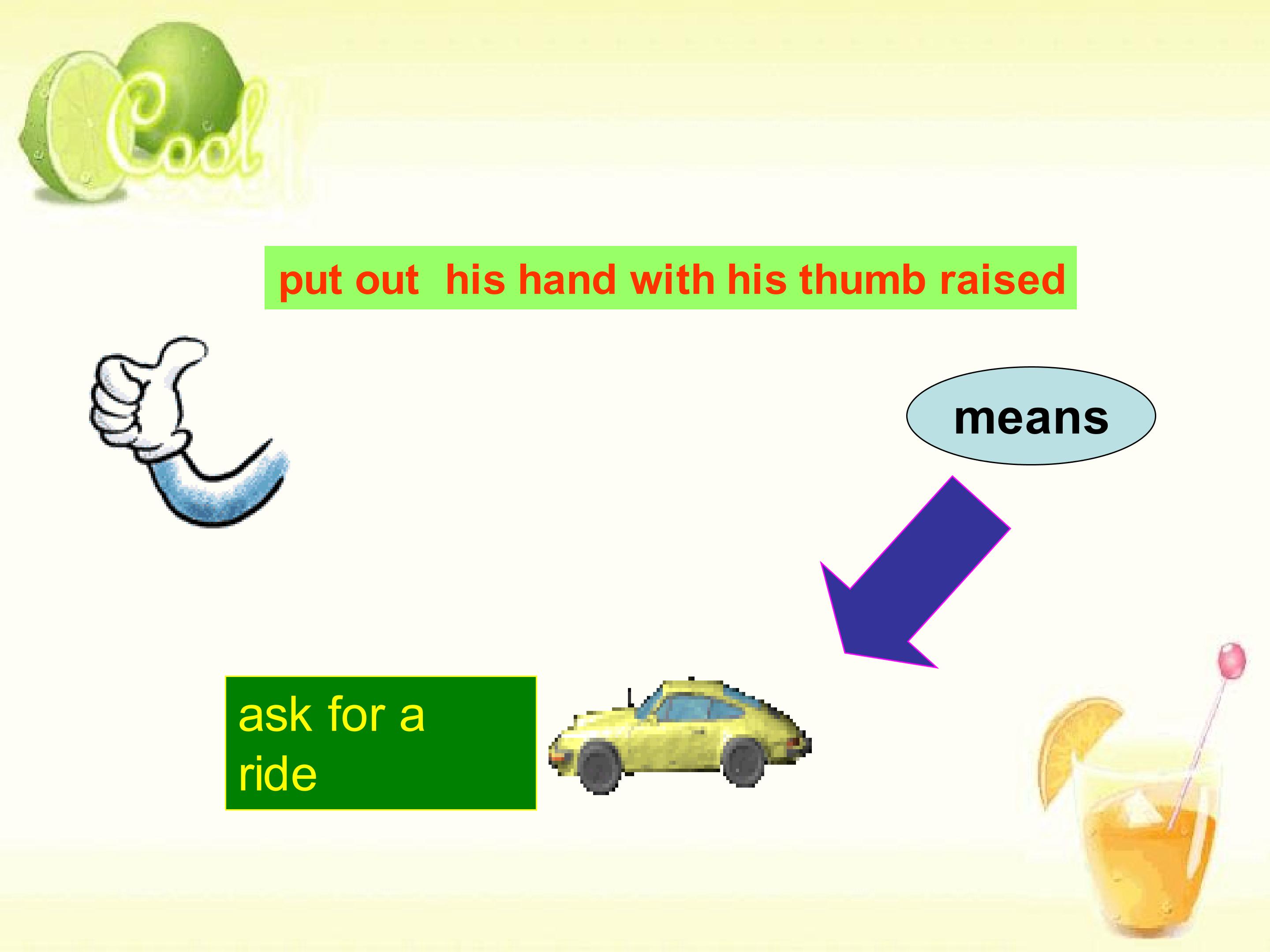 Cool

put out his hand with his thumb raised

means

ask for a ride